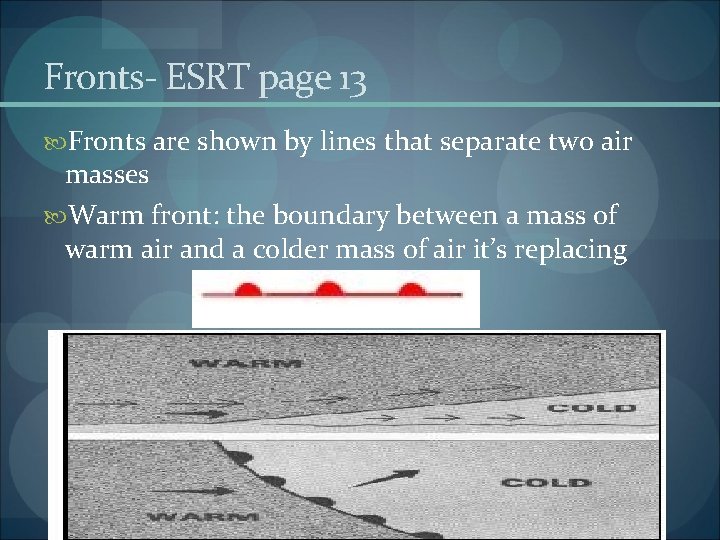 Fronts- ESRT page 13

Fronts are shown by lines that separate two air masses

Warm front: the boundary between a mass of warm air and a colder mass of air it's replacing

WARM

COLD

COLD

WARM